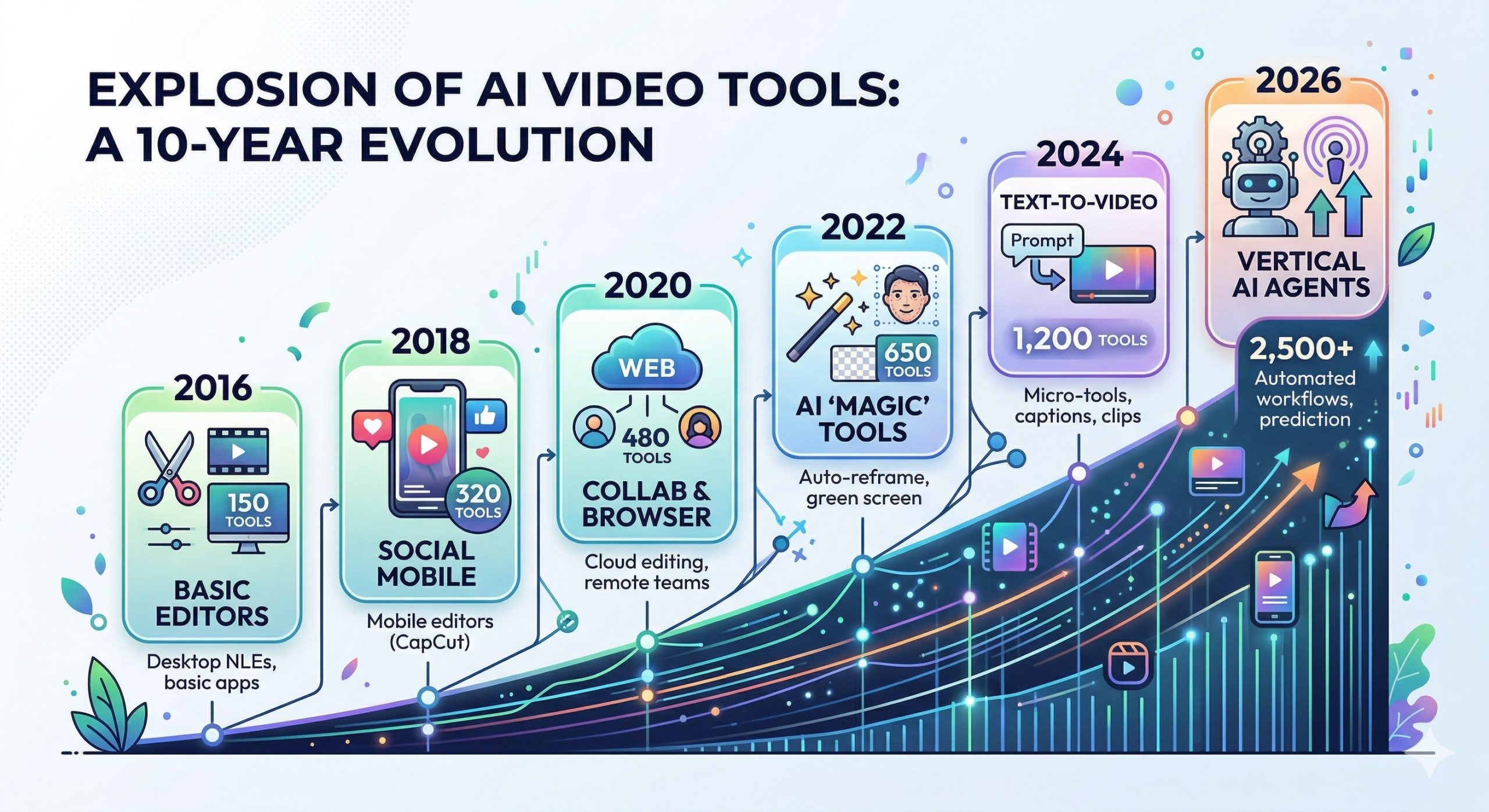 EXPLOSION OF AI VIDEO TOOLS: A 10-YEAR EVOLUTION

2016

150 TOOLS

BASIC EDITORS

Desktop NLEs, basic apps

2018

320 TOOLS

SOCIAL MOBILE

Mobile editors (CapCut)

2020

WEB

480 TOOLS

COLLAB & BROWSER

Cloud editing, remote teams

2022

650 TOOLS

AI 'MAGIC' TOOLS

Auto-reframe, green screen

2024

TEXT-TO-VIDEO

Prompt

1,200 TOOLS

Micro-tools, captions, clips

2026

VERTICAL AI AGENTS

2,500+

Automated workflows, prediction